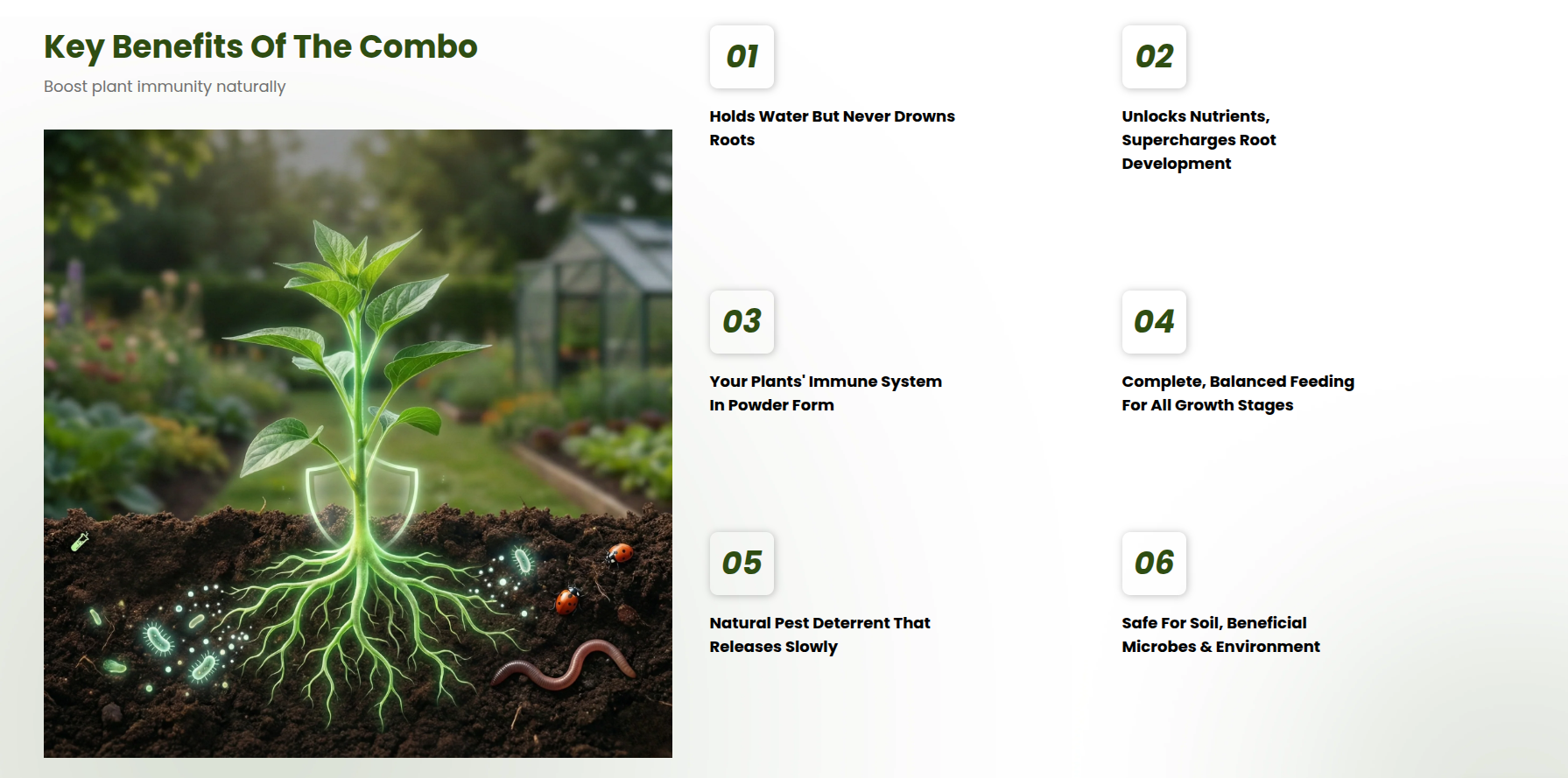 Key Benefits Of The Combo

Boost plant immunity naturally

01

Holds Water But Never Drowns Roots

02

Unlocks Nutrients, Supercharges Root Development

03

Your Plants' Immune System In Powder Form

04

Complete, Balanced Feeding For All Growth Stages

05

Natural Pest Deterrent That Releases Slowly

06

Safe For Soil, Beneficial Microbes & Environment